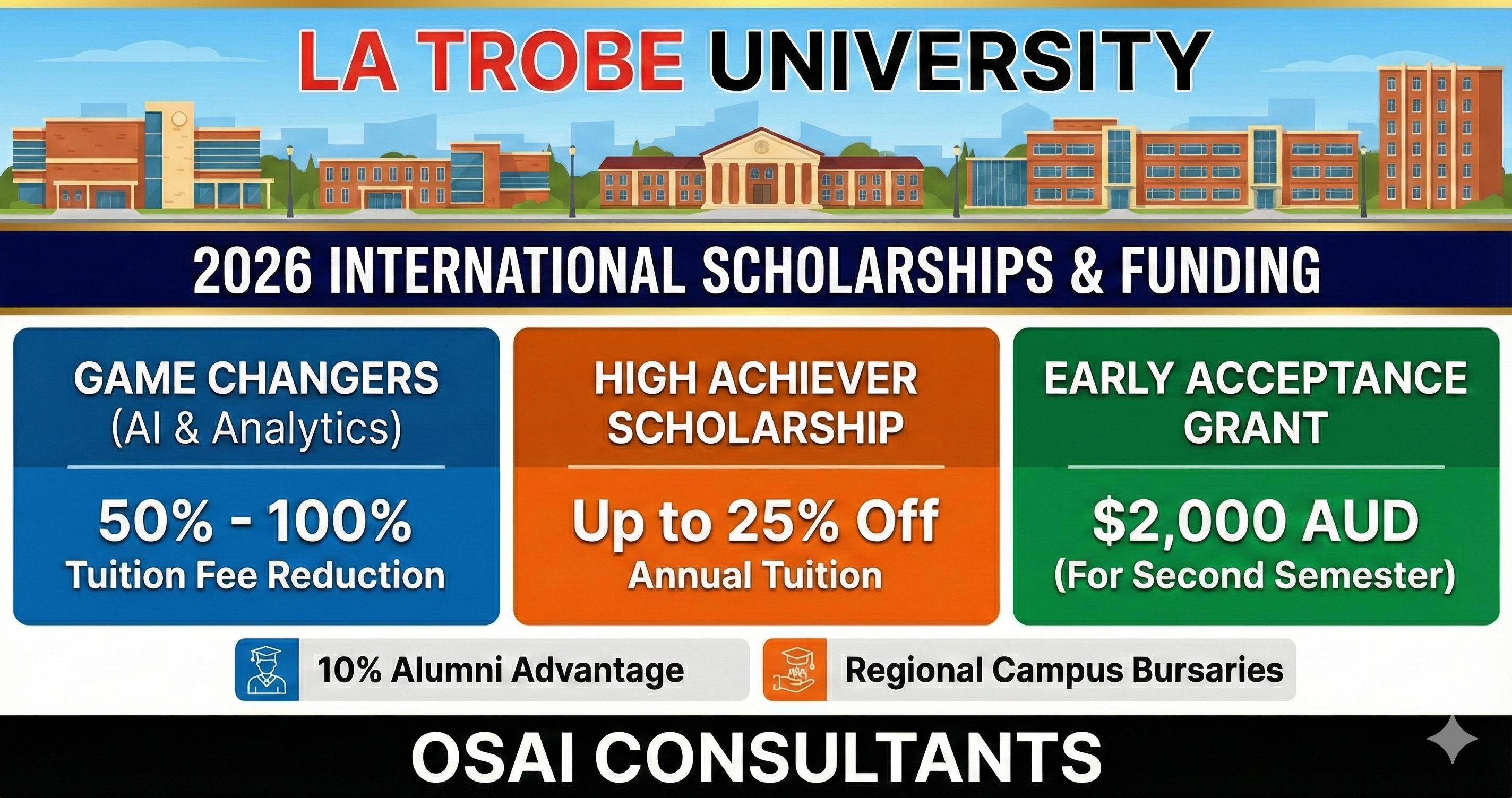 LA TROBE UNIVERSITY

2026 INTERNATIONAL SCHOLARSHIPS & FUNDING

GAME CHANGERS (AI & Analytics)

50% - 100% Tuition Fee Reduction

HIGH ACHIEVER SCHOLARSHIP

Up to 25% Off Annual Tuition

EARLY ACCEPTANCE GRANT

$2,000 AUD (For Second Semester)

10% Alumni Advantage

Regional Campus Bursaries

OSAI CONSULTANTS